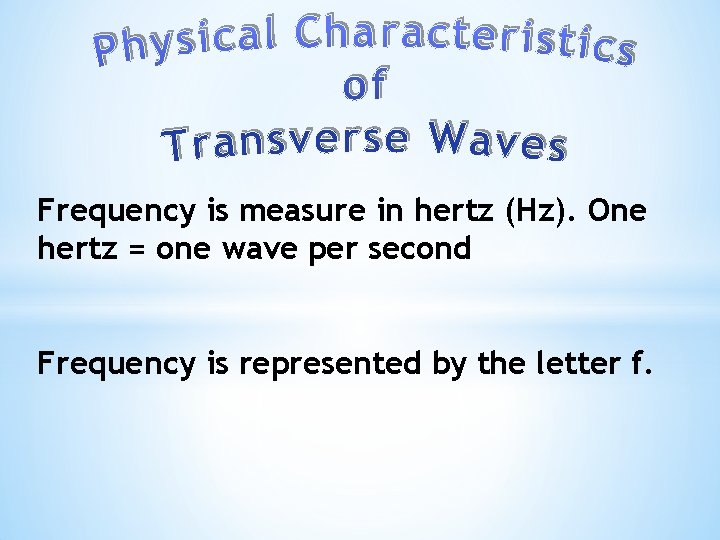 Physical Characteristics of Transverse Waves

Frequency is measure in hertz (Hz). One hertz = one wave per second

Frequency is represented by the letter f.